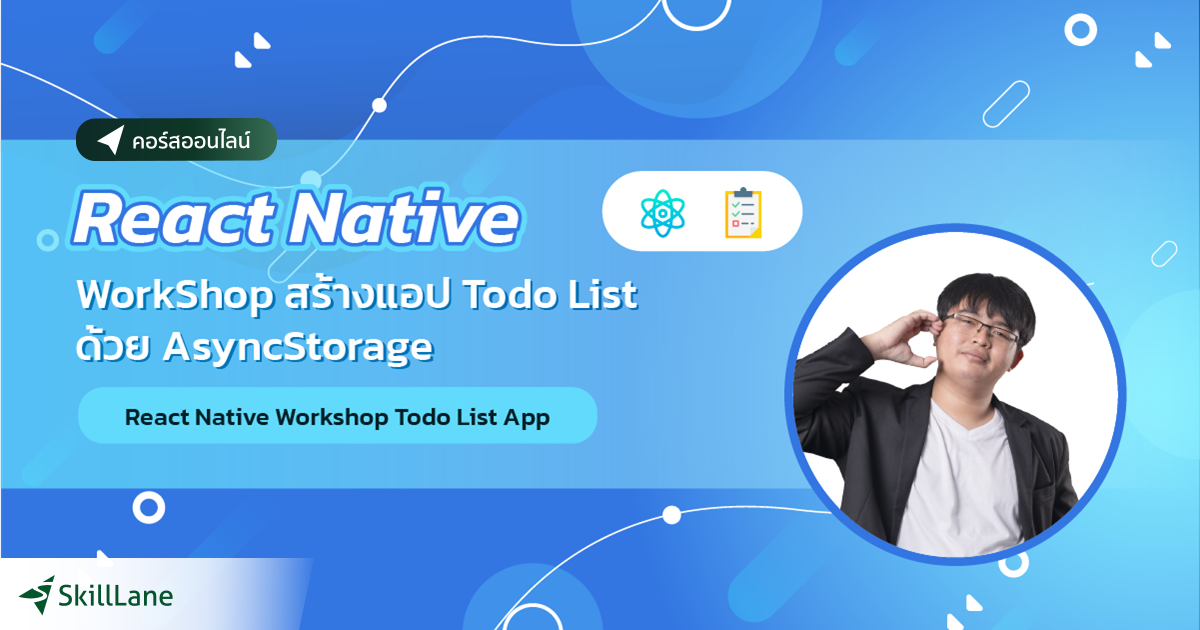 คอร์สออนไลน์

React Native

WorkShop สร้างแอป Todo List ด้วย AsyncStorage

React Native Workshop Todo List App

SkillLane